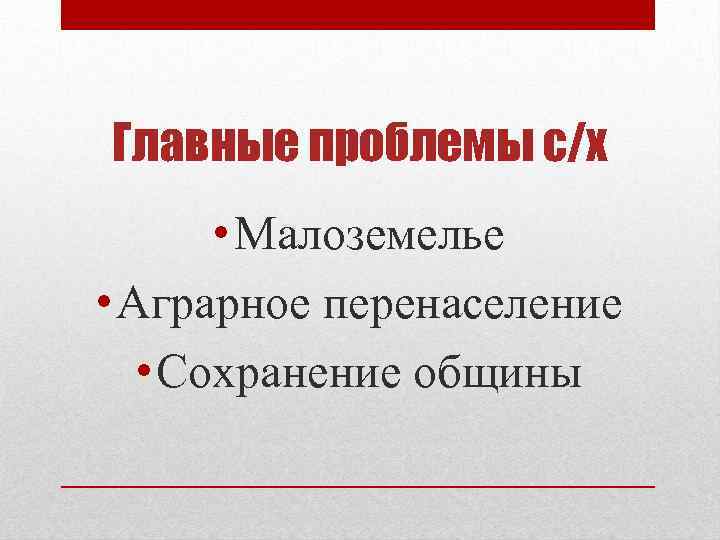 Главные проблемы с/х

• Малоземелье
• Аграрное перенаселение
• Сохранение общины